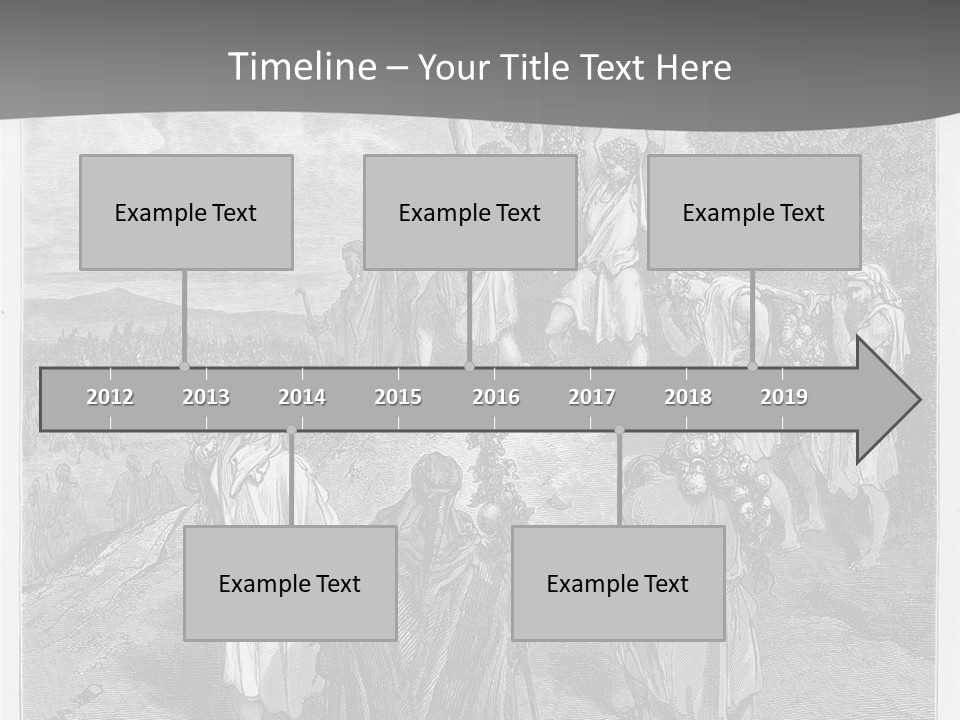 Timeline – Your Title Text Here

Example Text

Example Text

Example Text

2012 2013 2014 2015 2016 2017 2018 2019

Example Text

Example Text